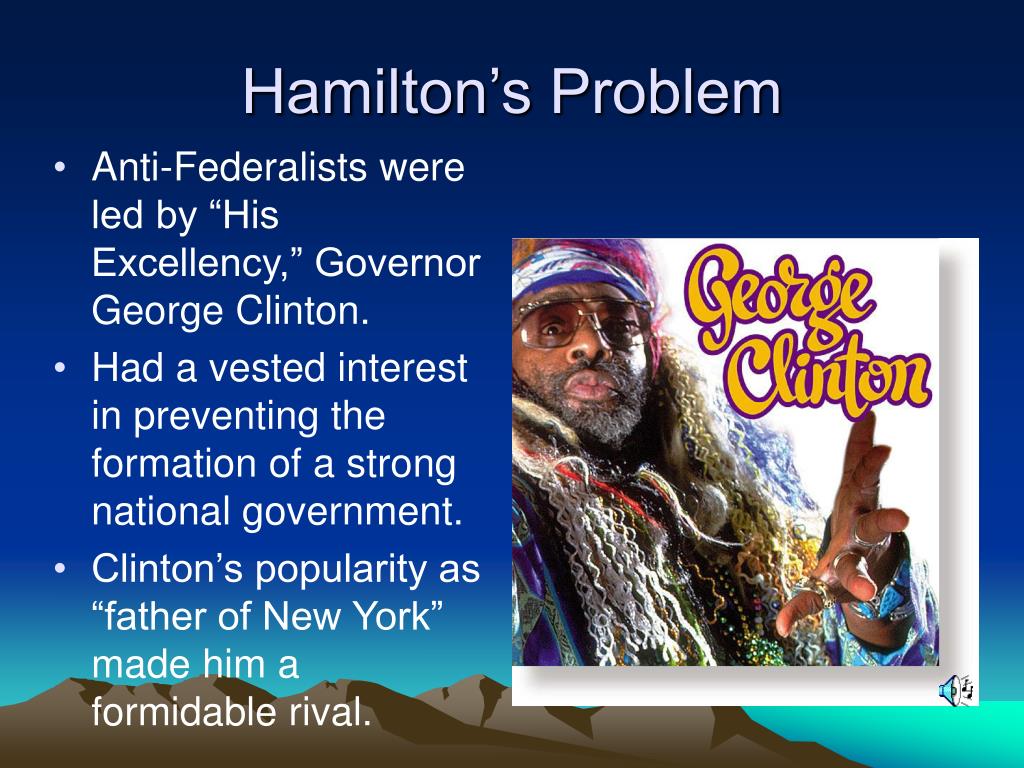 Hamilton’s Problem

• Anti-Federalists were led by “His Excellency,” Governor George Clinton.
• Had a vested interest in preventing the formation of a strong national government.
• Clinton’s popularity as “father of New York” made him a formidable rival.

George Clinton